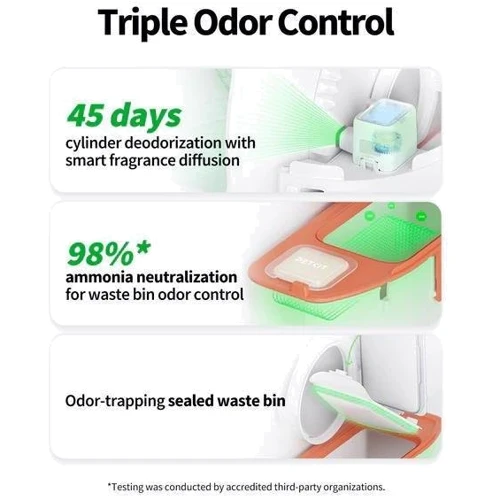 Triple Odor Control

45 days
cylinder deodorization with smart fragrance diffusion

98%*
ammonia neutralization for waste bin odor control

PETKIT

Odor-trapping sealed waste bin

*Testing was conducted by accredited third-party organizations.